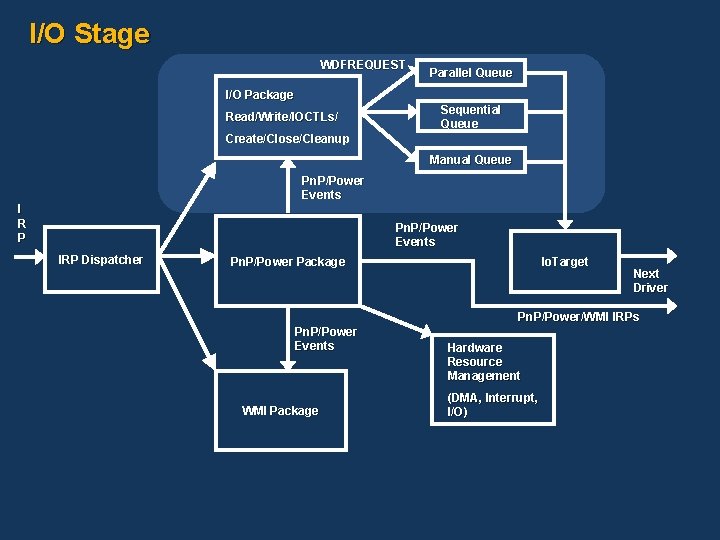 I/O Stage

WDFREQUEST

I/O Package
Read/Write/IOCTLs/
Create/Close/Cleanup

Parallel Queue

Sequential Queue

Manual Queue

PnP/Power Events

I R P

IRP Dispatcher

PnP/Power Package

PnP/Power Events

IoTarget

Next Driver

PnP/Power/WMI IRPs

PnP/Power Events

WMI Package

Hardware Resource Management
(DMA, Interrupt, I/O)